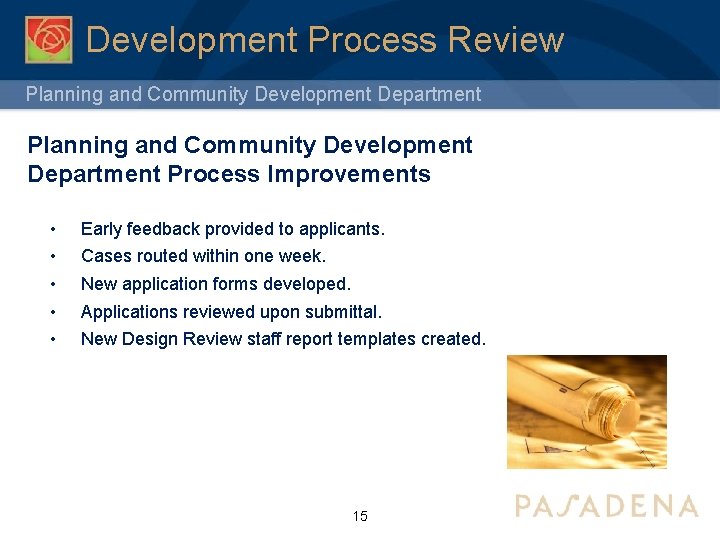 Development Process Review

Planning and Community Development Department

Planning and Community Development Department Process Improvements

• Early feedback provided to applicants.
• Cases routed within one week.
• New application forms developed.
• Applications reviewed upon submittal.
• New Design Review staff report templates created.

15

PASADENA